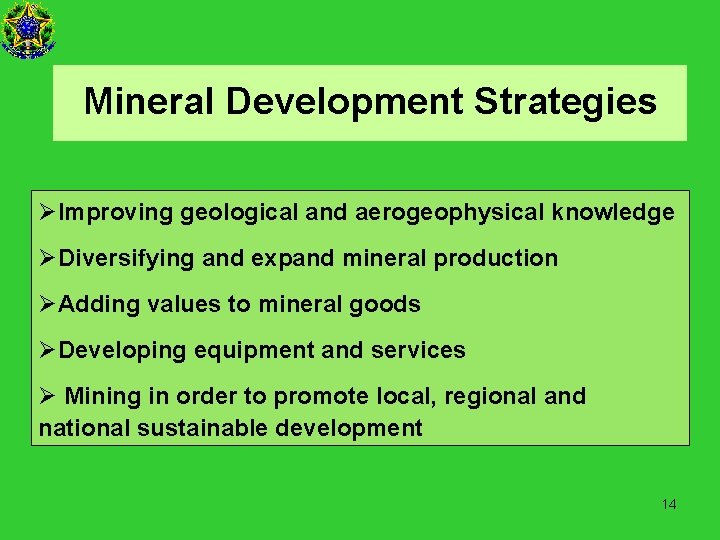 Mineral Development Strategies

➢Improving geological and aerogeophysical knowledge

➢Diversifying and expand mineral production

➢Adding values to mineral goods

➢Developing equipment and services

➢ Mining in order to promote local, regional and national sustainable development

14